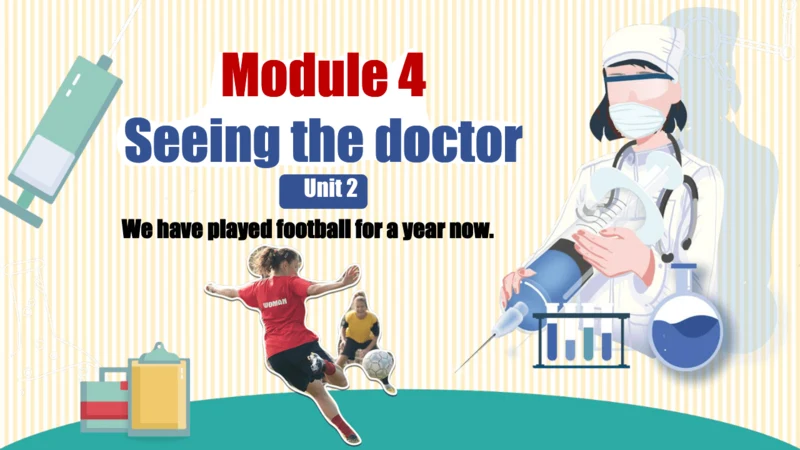 Module 4
Seeing the doctor
Unit 2
We have played football for a year now.
WOMAN